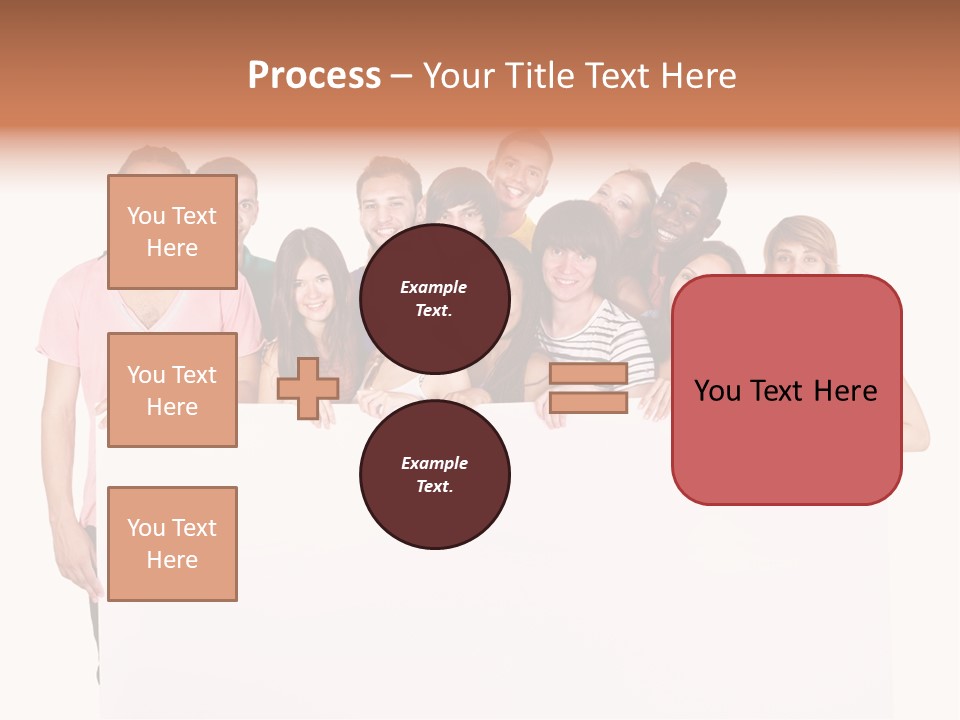 Process – Your Title Text Here

You Text Here

You Text Here

You Text Here

Example Text.

Example Text.

You Text Here